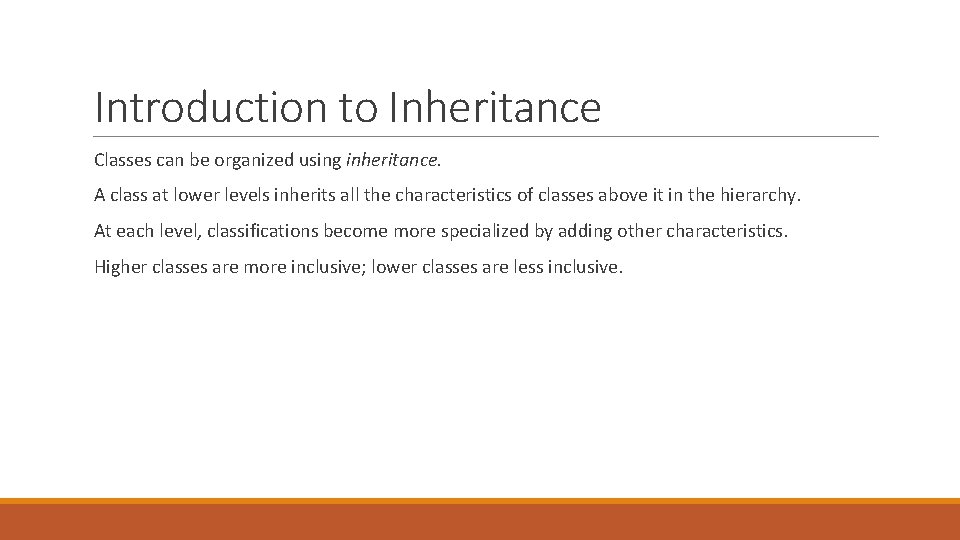 Introduction to Inheritance

Classes can be organized using inheritance.

A class at lower levels inherits all the characteristics of classes above it in the hierarchy.

At each level, classifications become more specialized by adding other characteristics.

Higher classes are more inclusive; lower classes are less inclusive.